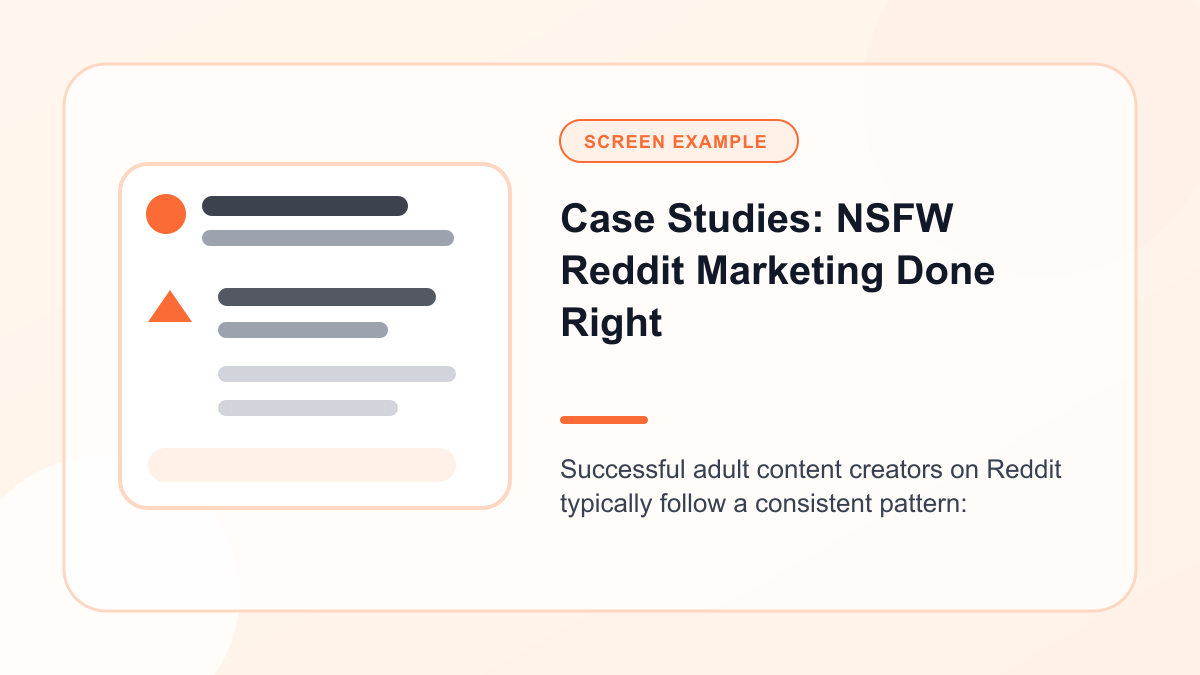 SCREEN EXAMPLE

Case Studies: NSFW Reddit Marketing Done Right

Successful adult content creators on Reddit typically follow a consistent pattern: